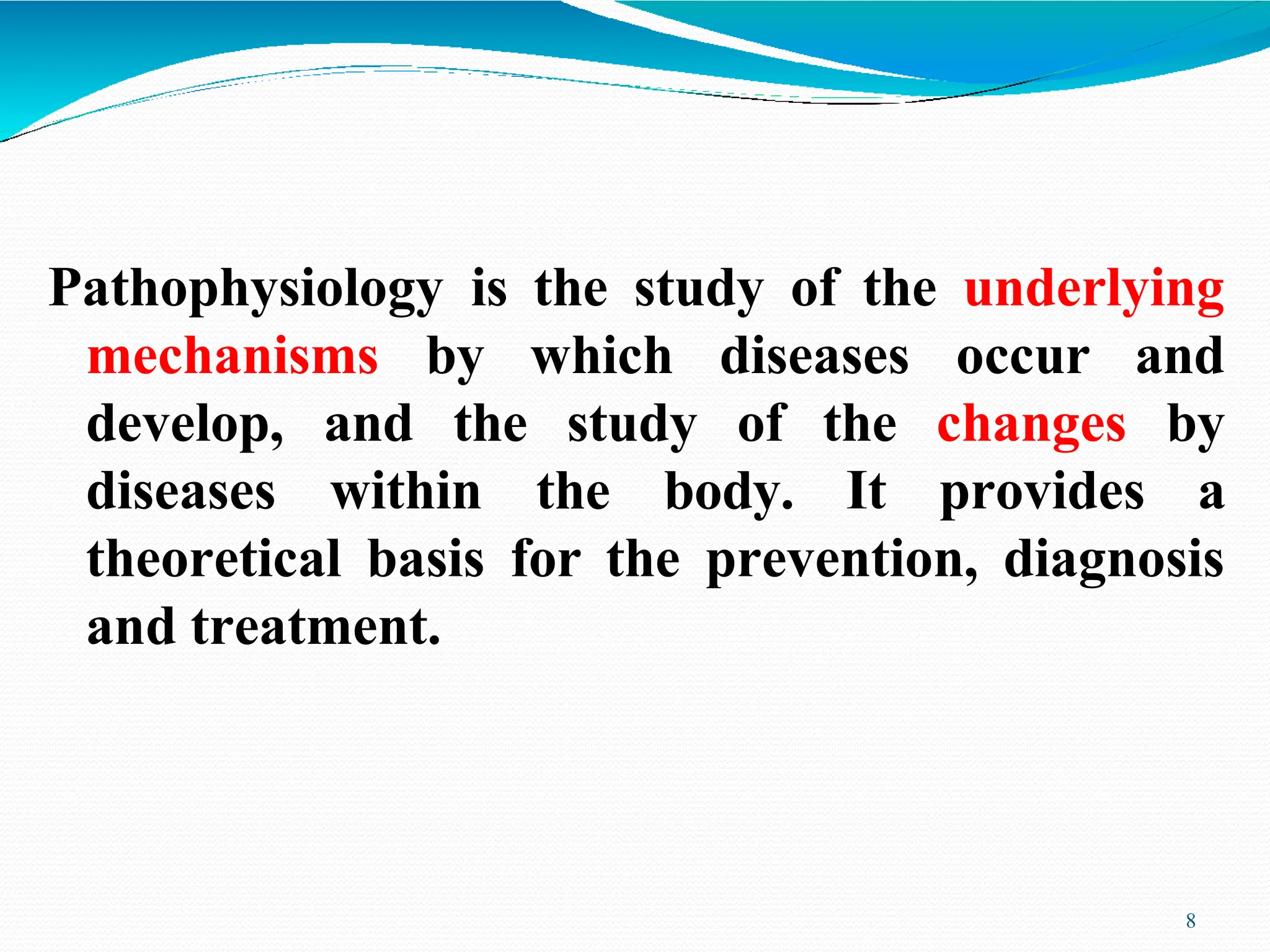 Pathophysiology is the study of the underlying mechanisms by which diseases occur and develop, and the study of the changes by diseases within the body. It provides a theoretical basis for the prevention, diagnosis and treatment.

8